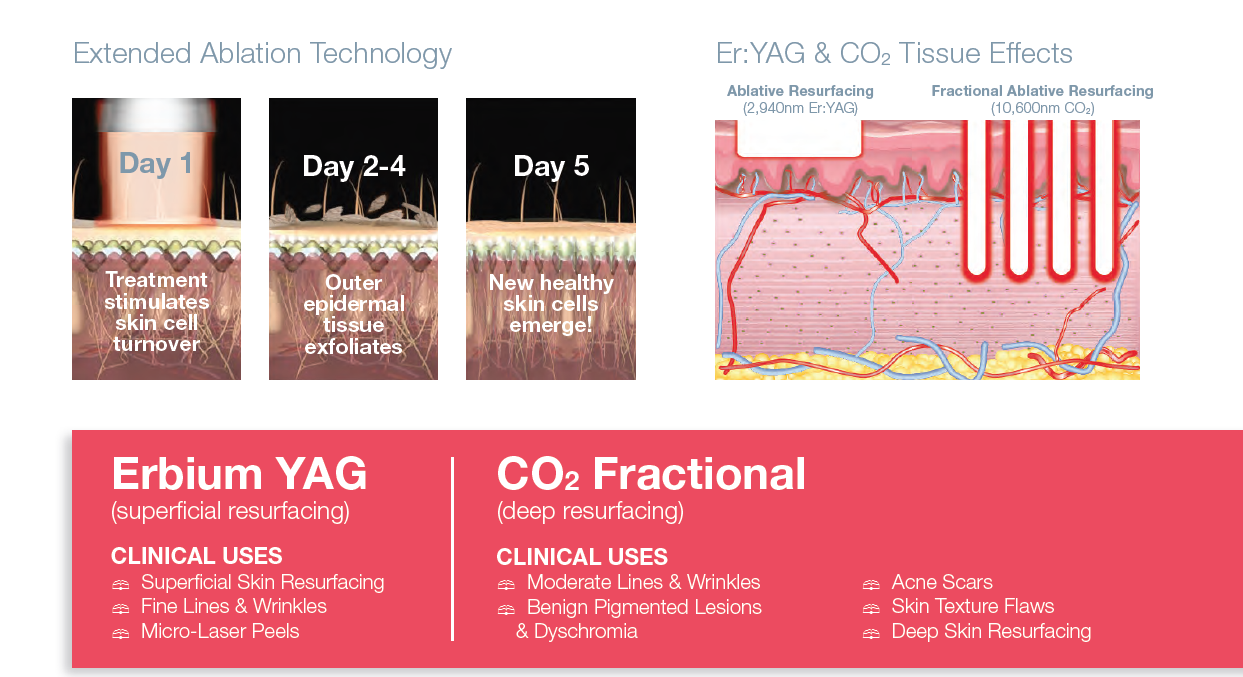 Extended Ablation Technology

Day 1

Treatment stimulates skin cell turnover

Day 2-4

Outer epidermal tissue exfoliates

Day 5

New healthy skin cells emerge!

Er:YAG & $CO_2$ Tissue Effects

Ablative Resurfacing
(2,940nm Er:YAG)

Fractional Ablative Resurfacing
(10,600nm $CO_2$)

Erbium YAG
(superficial resurfacing)

CLINICAL USES
Superficial Skin Resurfacing
Fine Lines & Wrinkles
Micro-Laser Peels

$CO_2$ Fractional
(deep resurfacing)

CLINICAL USES
Moderate Lines & Wrinkles
Benign Pigmented Lesions & Dyschromia

Acne Scars
Skin Texture Flaws
Deep Skin Resurfacing